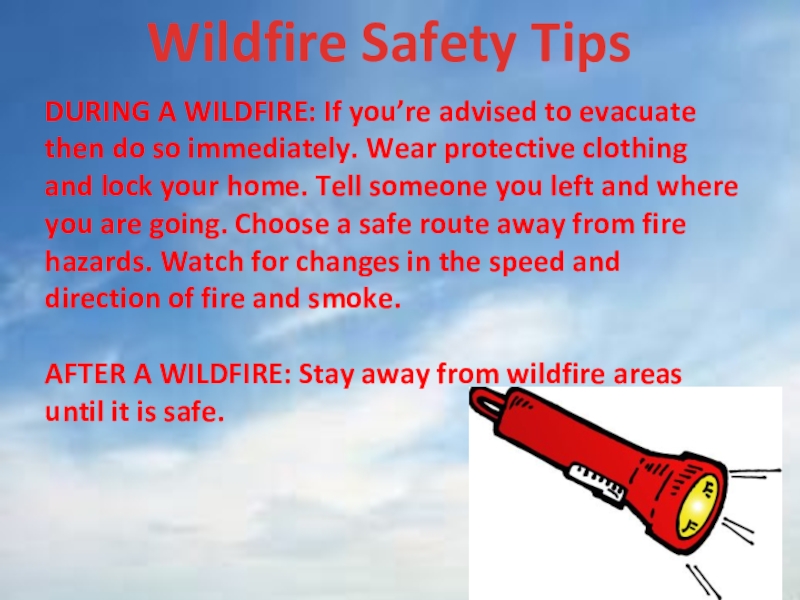 Wildfire Safety Tips

DURING A WILDFIRE: If you’re advised to evacuate then do so immediately. Wear protective clothing and lock your home. Tell someone you left and where you are going. Choose a safe route away from fire hazards. Watch for changes in the speed and direction of fire and smoke.

AFTER A WILDFIRE: Stay away from wildfire areas until it is safe.